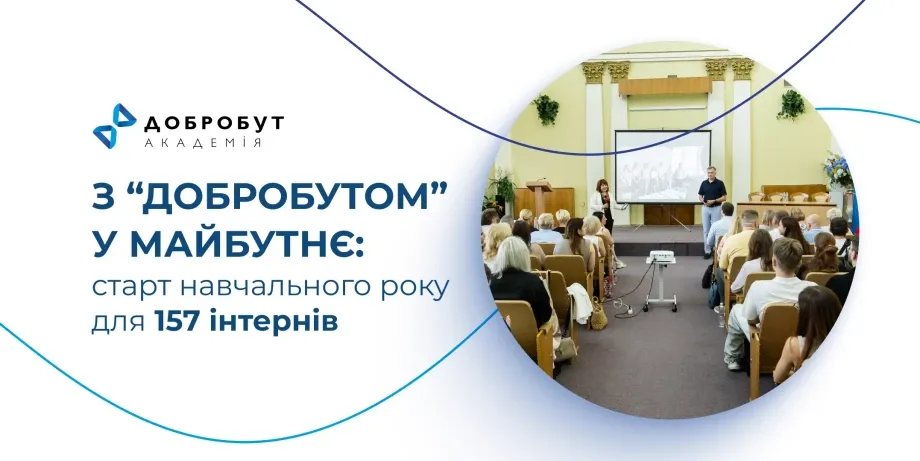 ДОБРОБУТ
АКАДЕМІЯ

З "ДОБРОБУТОМ" У МАЙБУТНЄ:

старт навчального року для 157 інтернів